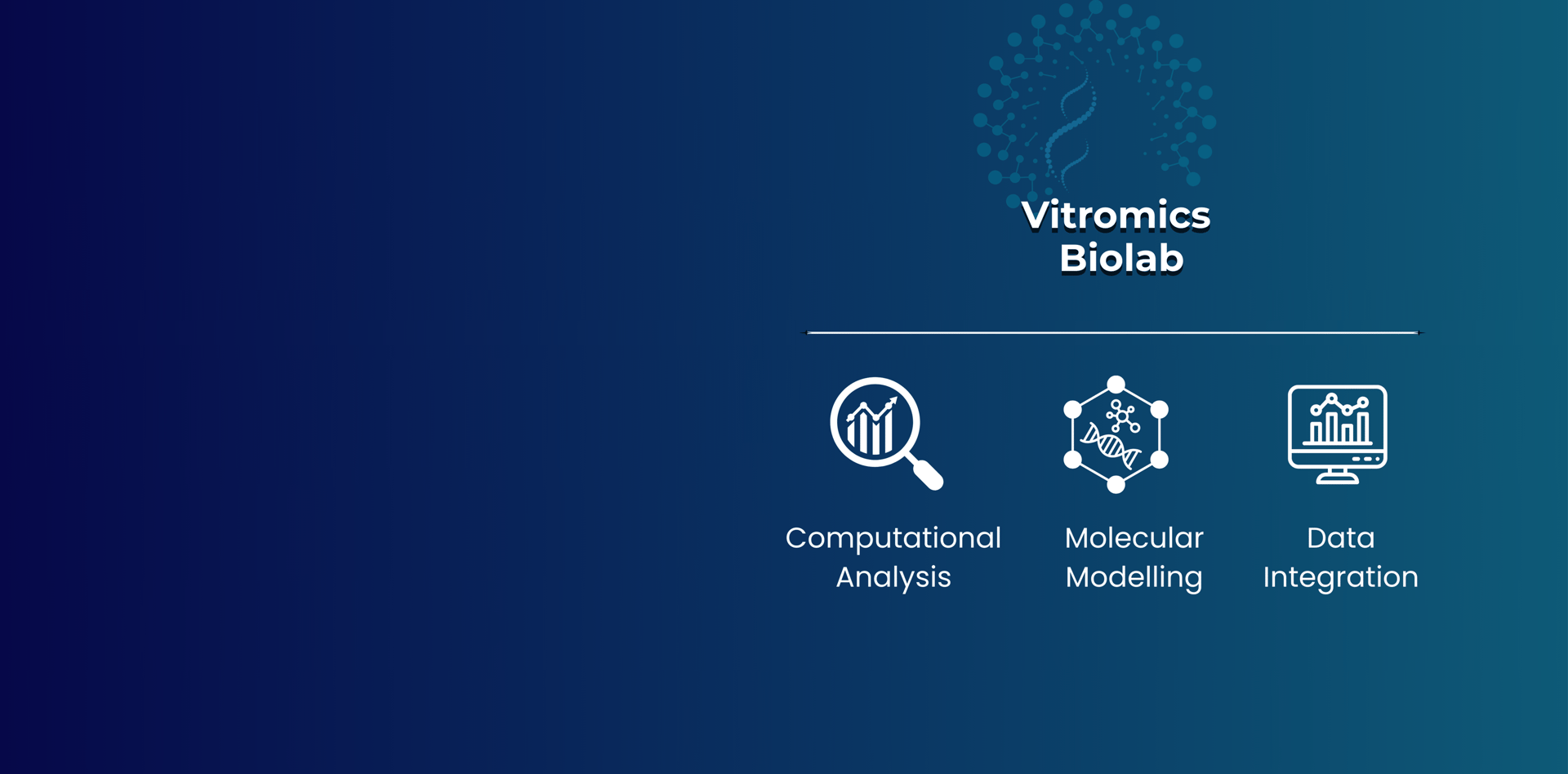 Vitromics Biolab

Computational Analysis

Molecular Modelling

Data Integration